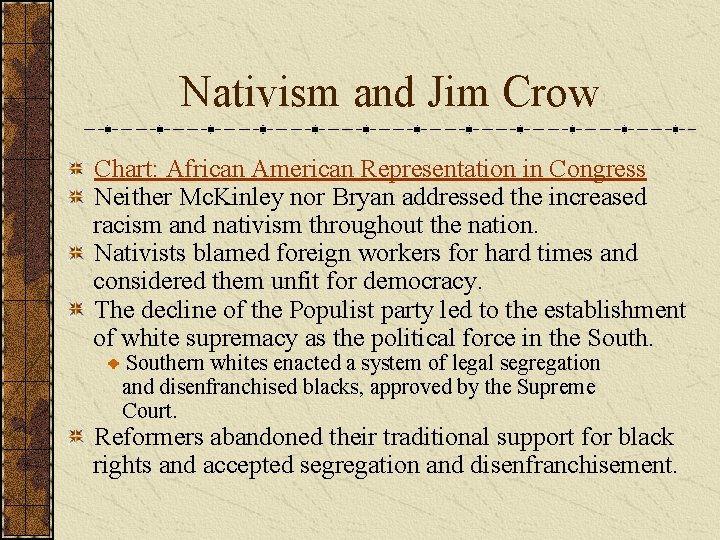 Nativism and Jim Crow

Chart: African American Representation in Congress

Neither McKinley nor Bryan addressed the increased racism and nativism throughout the nation.

Nativists blamed foreign workers for hard times and considered them unfit for democracy.

The decline of the Populist party led to the establishment of white supremacy as the political force in the South.

Southern whites enacted a system of legal segregation and disenfranchised blacks, approved by the Supreme Court.

Reformers abandoned their traditional support for black rights and accepted segregation and disenfranchisement.